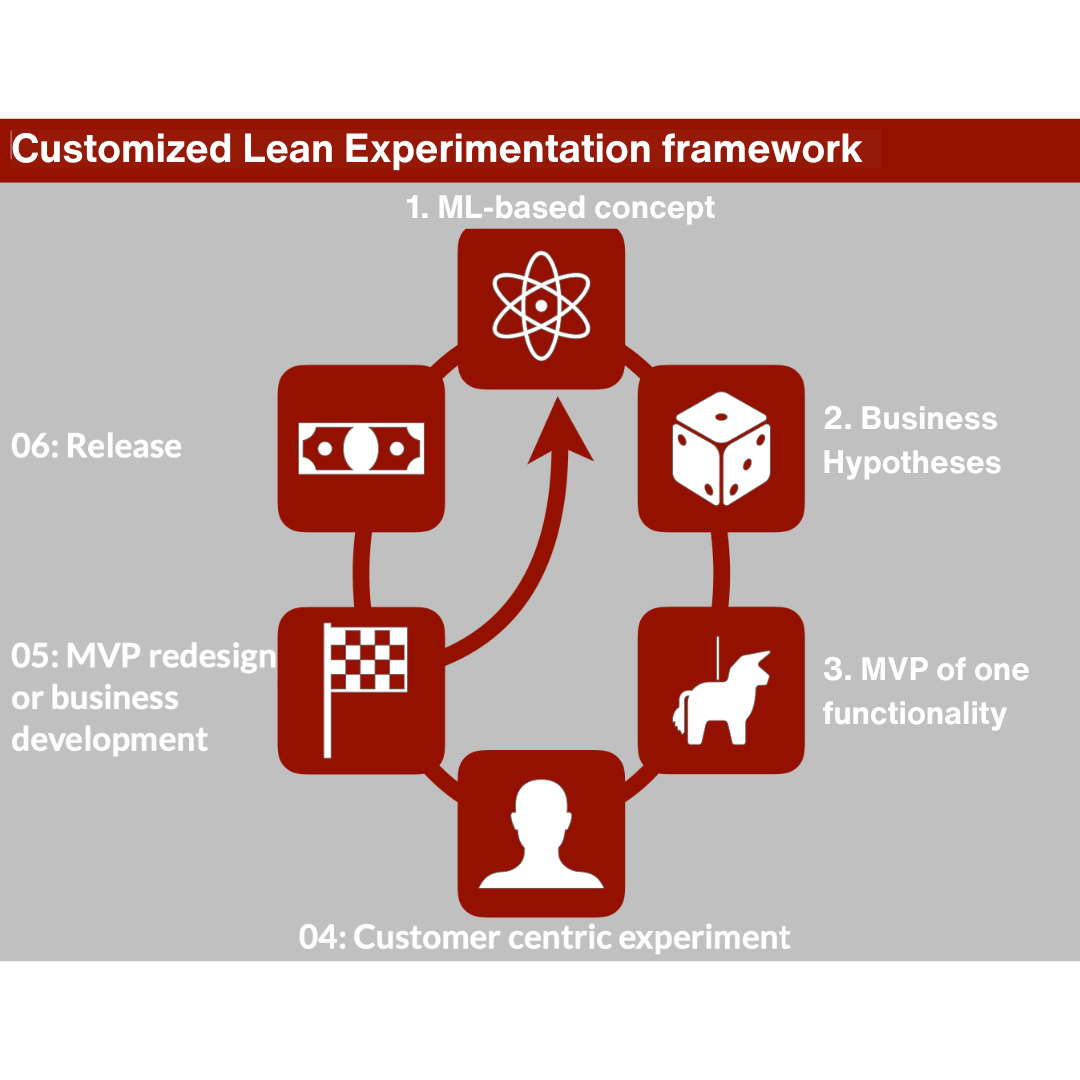 Customized Lean Experimentation framework

1. ML-based concept

2. Business Hypotheses

3. MVP of one functionality

04: Customer centric experiment

05: MVP redesign or business development

06: Release